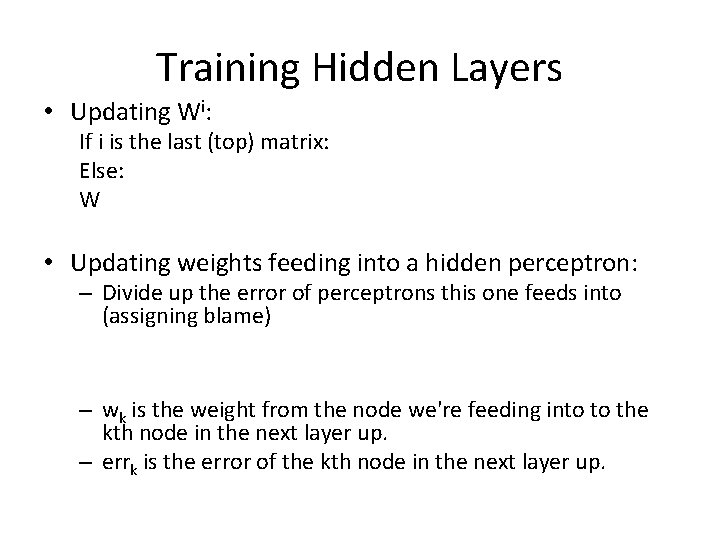 Training Hidden Layers

• Updating $W^i$:

If i is the last (top) matrix:

Else:

W

• Updating weights feeding into a hidden perceptron:

– Divide up the error of perceptrons this one feeds into (assigning blame)

– $w_k$ is the weight from the node we're feeding into to the kth node in the next layer up.

– $err_k$ is the error of the kth node in the next layer up.